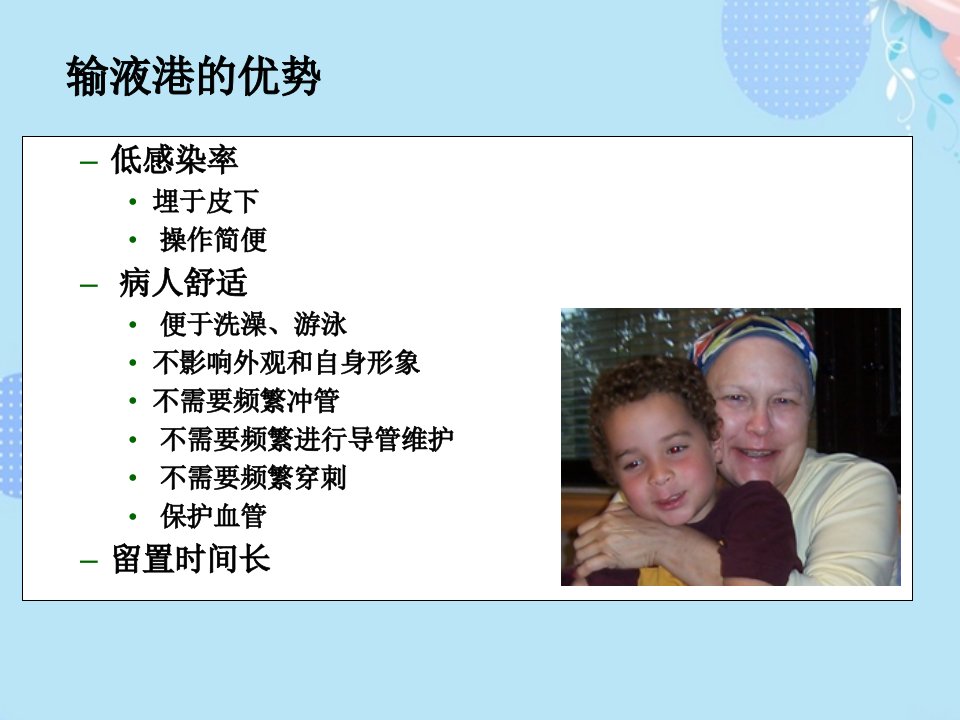 输液港的优势

– 低感染率
  • 埋于皮下
  • 操作简便
– 病人舒适
  • 便于洗澡、游泳
  • 不影响外观和自身形象
  • 不需要频繁冲管
  • 不需要频繁进行导管维护
  • 不需要频繁穿刺
  • 保护血管
– 留置时间长